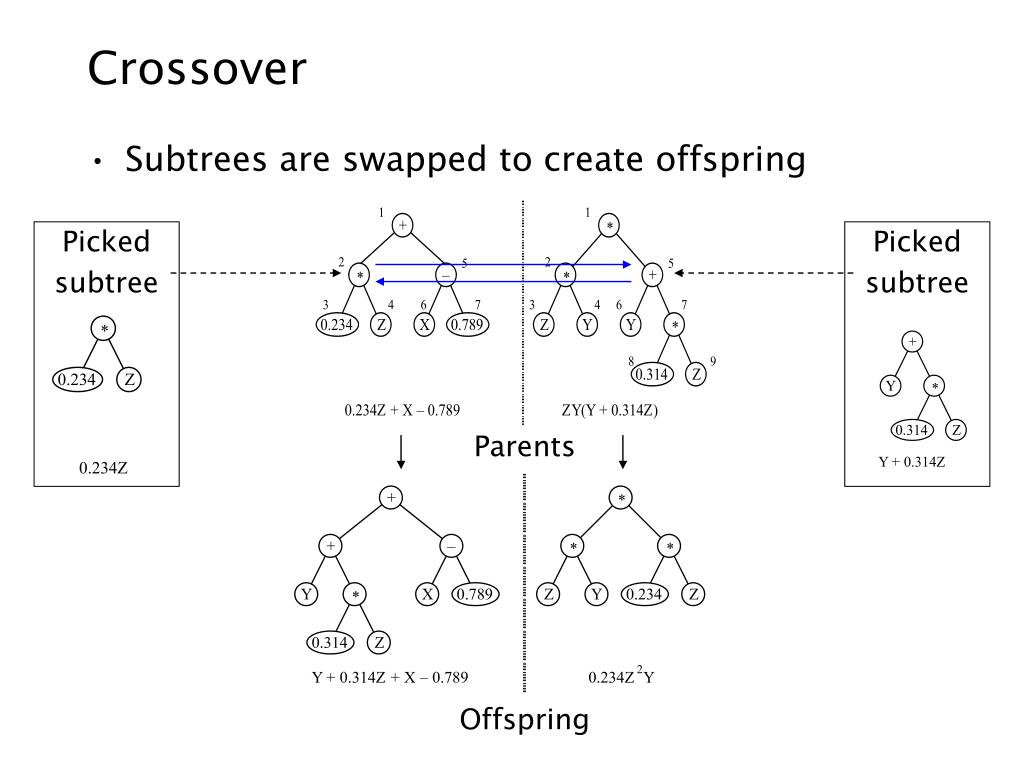 Crossover

• Subtrees are swapped to create offspring

Picked subtree

*

0.234

Z

0.234Z

1

+

2

*

5

–

3

0.234

4

Z

6

X

7

0.789

0.234Z + X – 0.789

1

*

2

*

5

+

3

Z

4

Y

6

Y

7

*

8

0.314

9

Z

ZY(Y + 0.314Z)

Picked subtree

+

Y

*

0.314

Z

Y + 0.314Z

Parents

+

+

–

Y

*

X

0.789

0.314

Z

Y + 0.314Z + X – 0.789

*

*

*

Z

Y

0.234

Z

$0.234Z^2Y$

Offspring